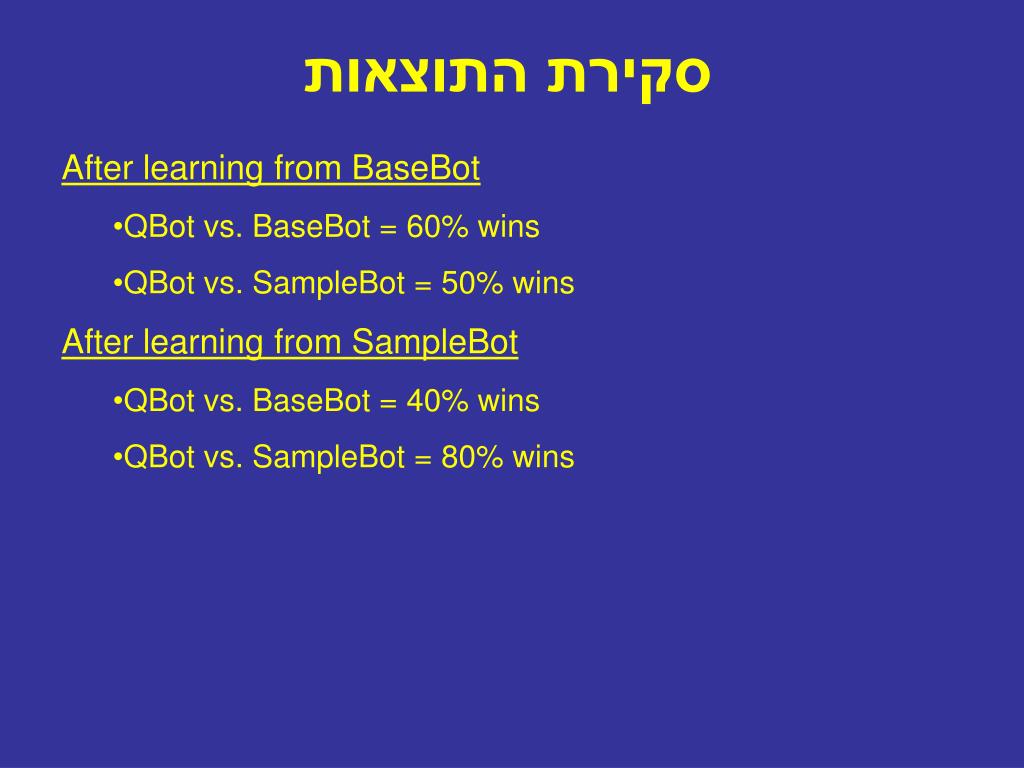 סקירת התוצאות

After learning from BaseBot

•QBot vs. BaseBot = 60% wins

•QBot vs. SampleBot = 50% wins

After learning from SampleBot

•QBot vs. BaseBot = 40% wins

•QBot vs. SampleBot = 80% wins